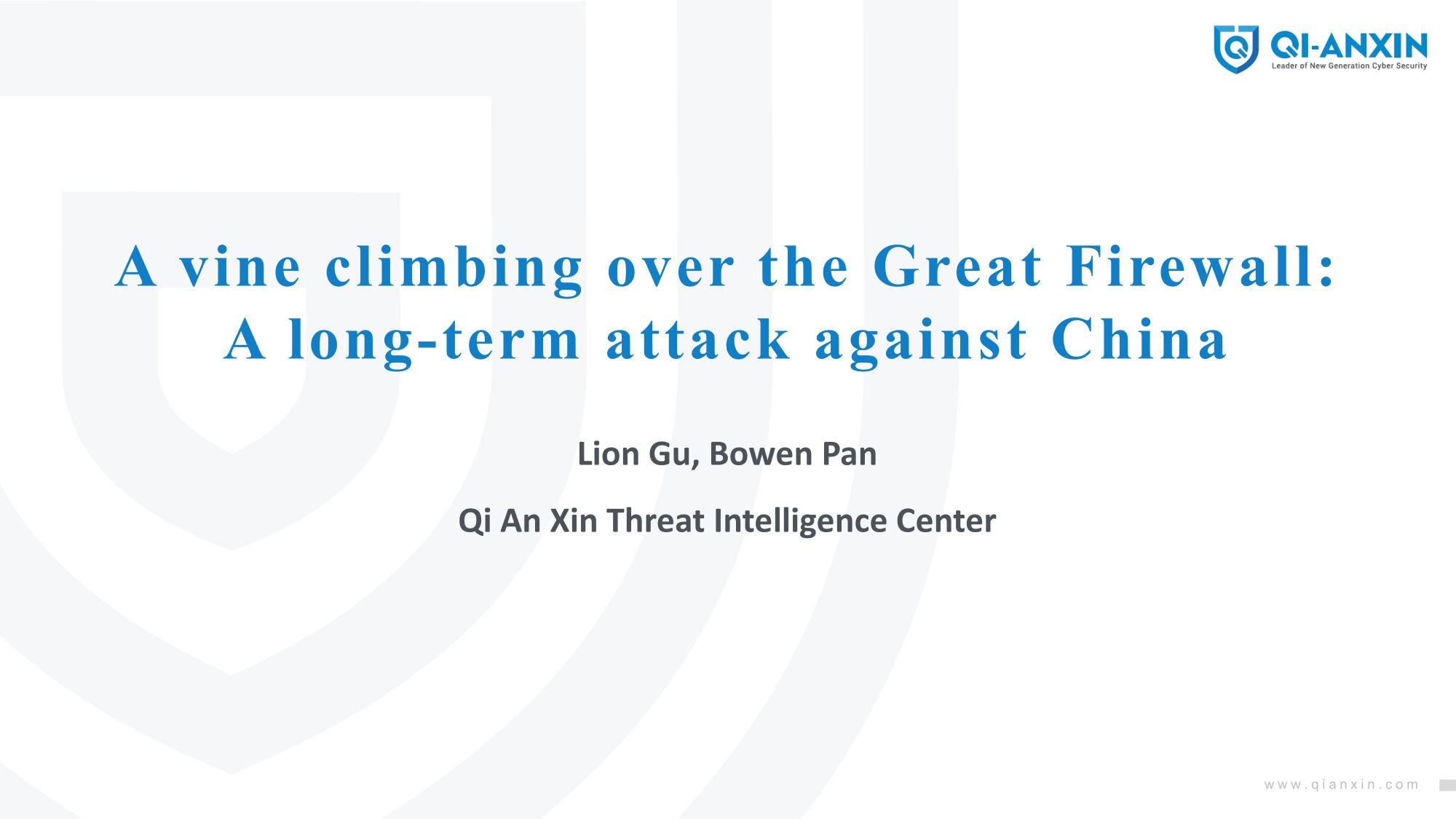 QI-ANXIN
Leader of New Generation Cyber Security

A vine climbing over the Great Firewall:
A long-term attack against China

Lion Gu, Bowen Pan

Qi An Xin Threat Intelligence Center

www.qianxin.com